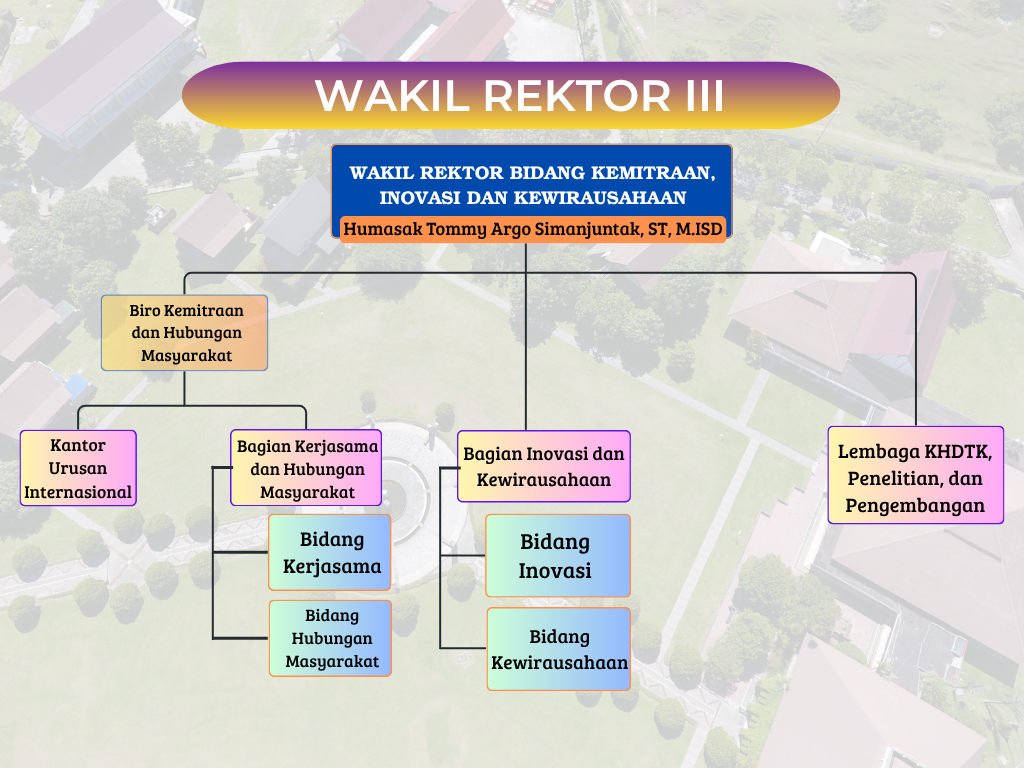 WAKIL REKTOR III

WAKIL REKTOR BIDANG KEMITRAAN, INOVASI DAN KEWIRAUSAHAAN

Humasak Tommy Argo Simanjuntak, ST, M.ISD

Biro Kemitraan dan Hubungan Masyarakat

Kantor Urusan Internasional

Bagian Kerjasama dan Hubungan Masyarakat

Bidang Kerjasama

Bidang Hubungan Masyarakat

Bagian Inovasi dan Kewirausahaan

Bidang Inovasi

Bidang Kewirausahaan

Lembaga KHDTK, Penelitian, dan Pengembangan